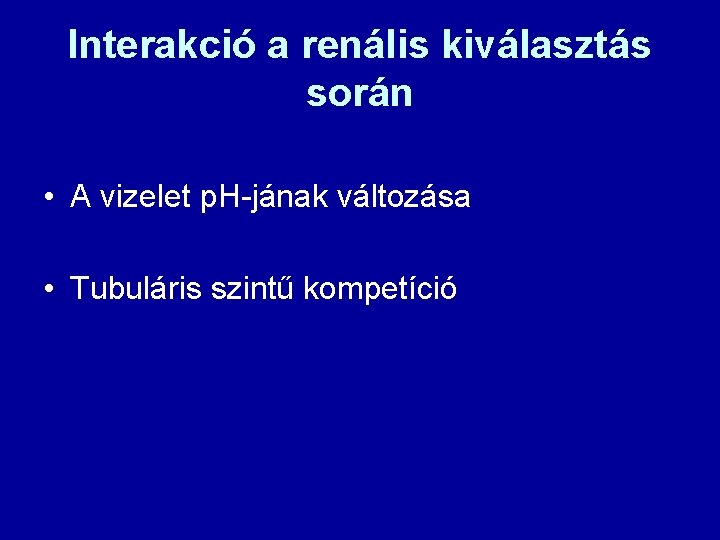 Interakció a renális kiválasztás során

• A vizelet pH-jának változása

• Tubuláris szintű kompetíció